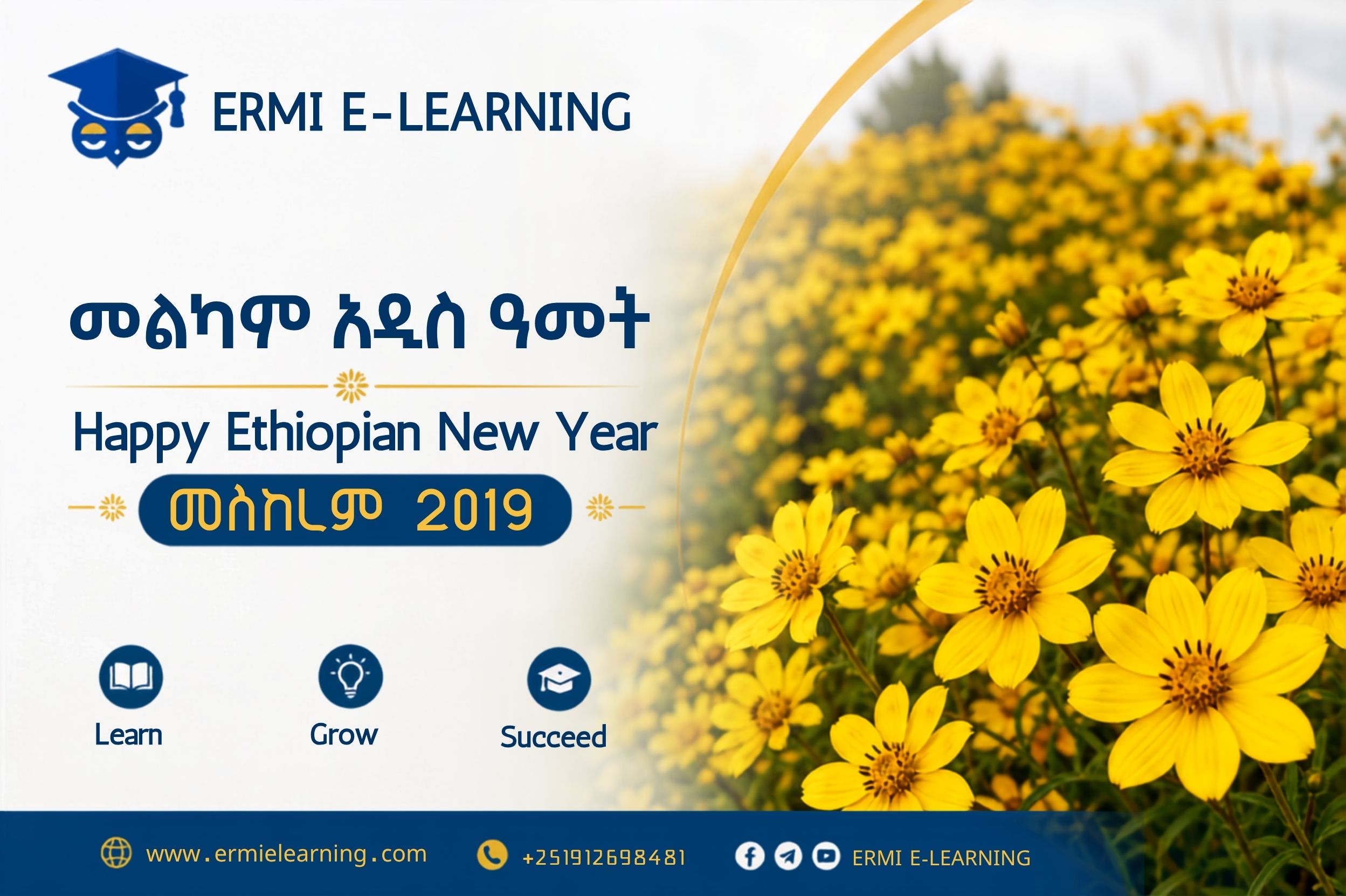 ERMI E-LEARNING

መልካም አዲስ ዓመት

Happy Ethiopian New Year

መስከረም 2019

Learn

Grow

Succeed

www.ermielearning.com

+251912698481

ERMI E-LEARNING